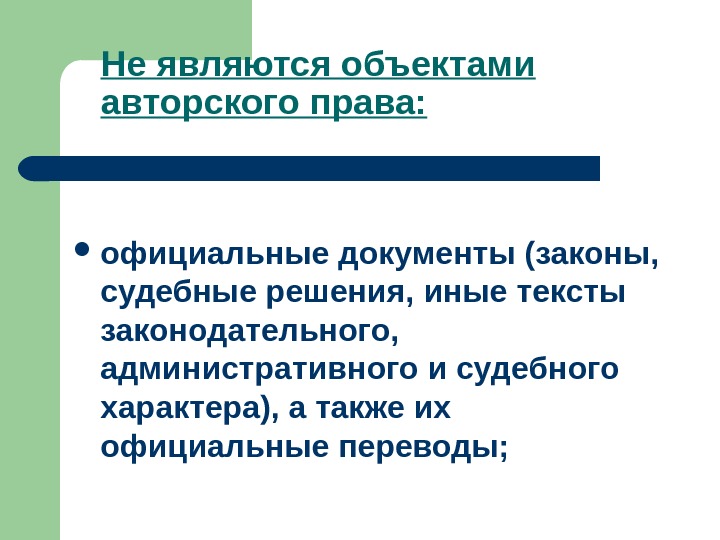 Не являются объектами авторского права:

• официальные документы (законы, судебные решения, иные тексты законодательного, административного и судебного характера), а также их официальные переводы;